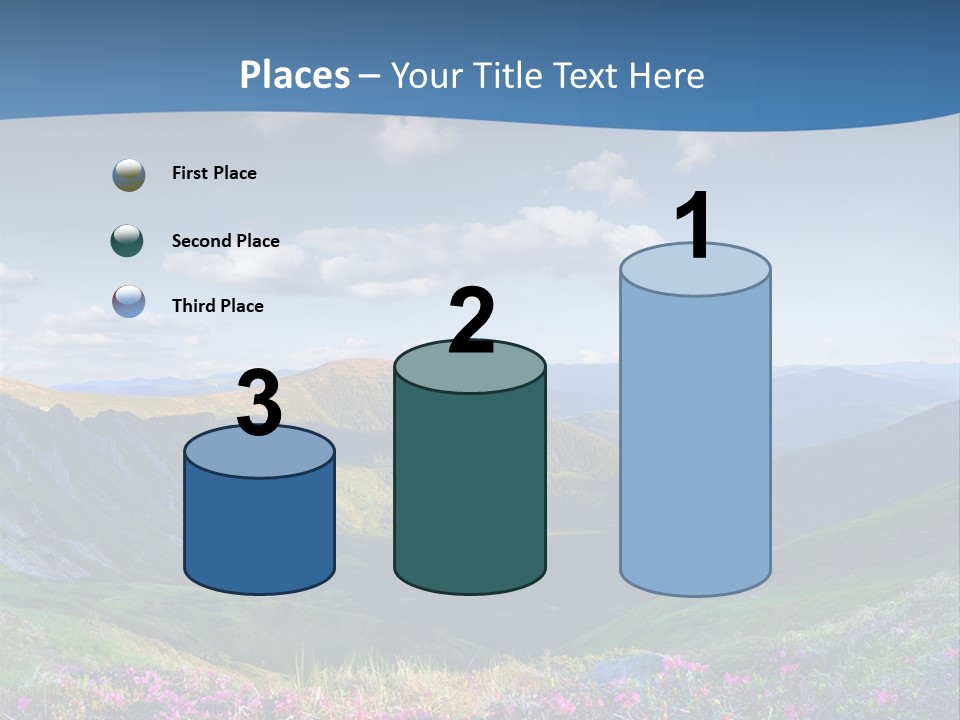 Places – Your Title Text Here

First Place

Second Place

Third Place

3

2

1